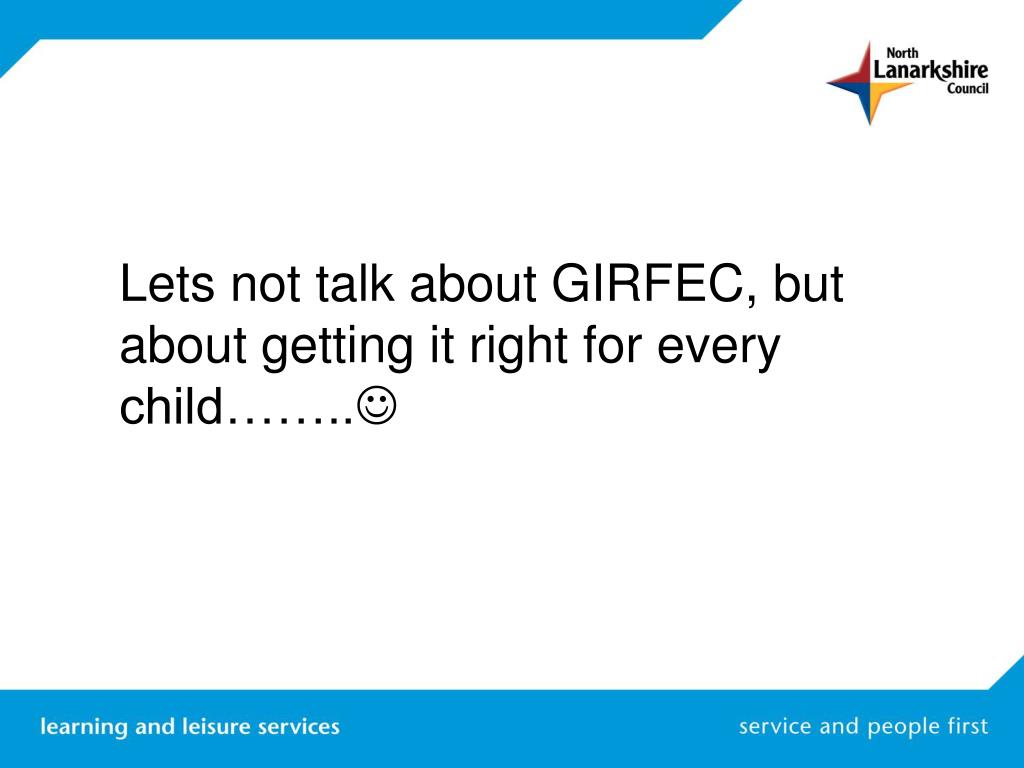 North Lanarkshire Council

Lets not talk about GIRFEC, but about getting it right for every child……..☺

learning and leisure services

service and people first